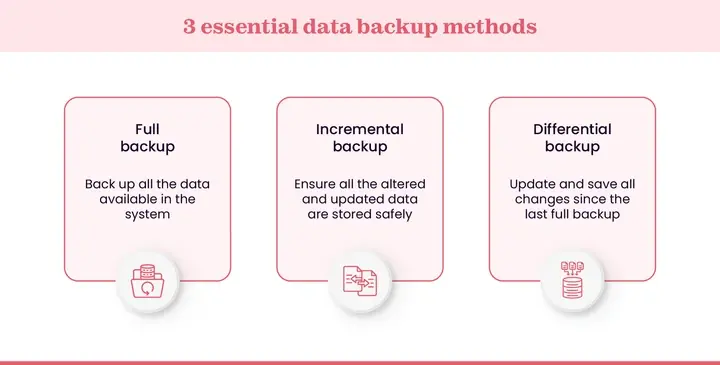 3 essential data backup methods

Full backup

Back up all the data available in the system

Incremental backup

Ensure all the altered and updated data are stored safely

Differential backup

Update and save all changes since the last full backup